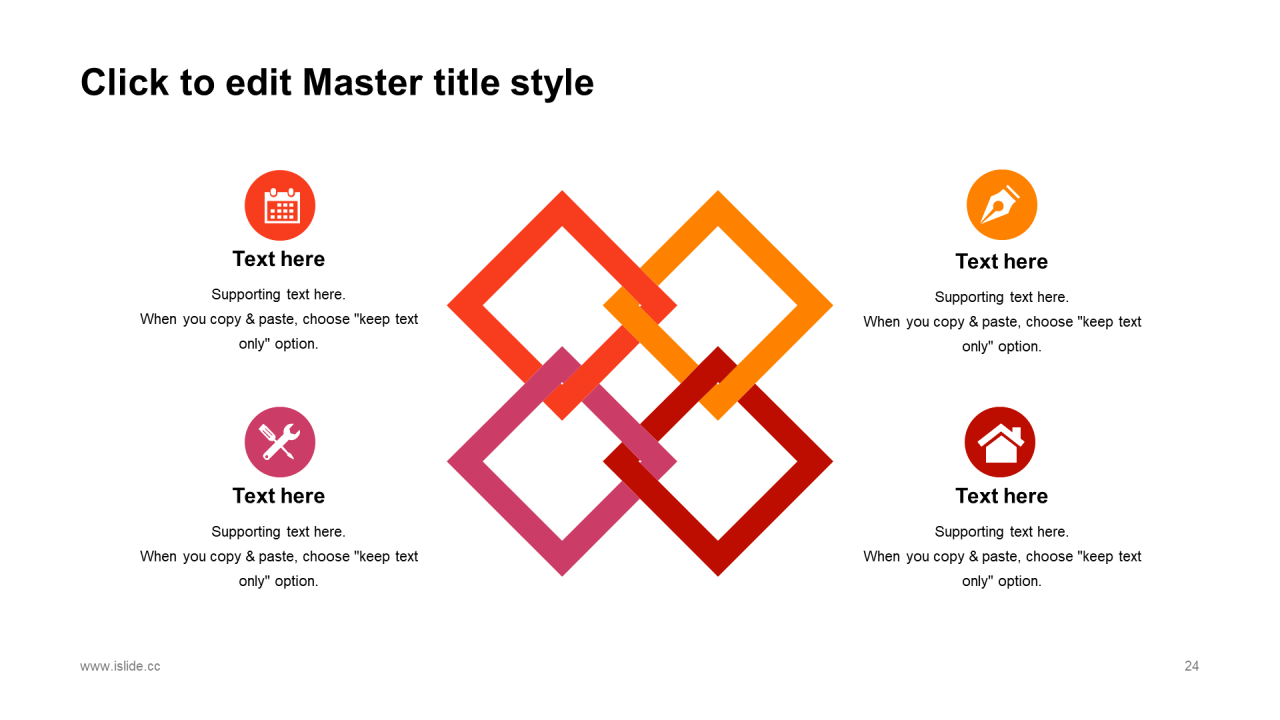 Click to edit Master title style

Text here

Supporting text here.
When you copy & paste, choose "keep text only" option.

Text here

Supporting text here.
When you copy & paste, choose "keep text only" option.

Text here

Supporting text here.
When you copy & paste, choose "keep text only" option.

Text here

Supporting text here.
When you copy & paste, choose "keep text only" option.

www.islide.cc

24